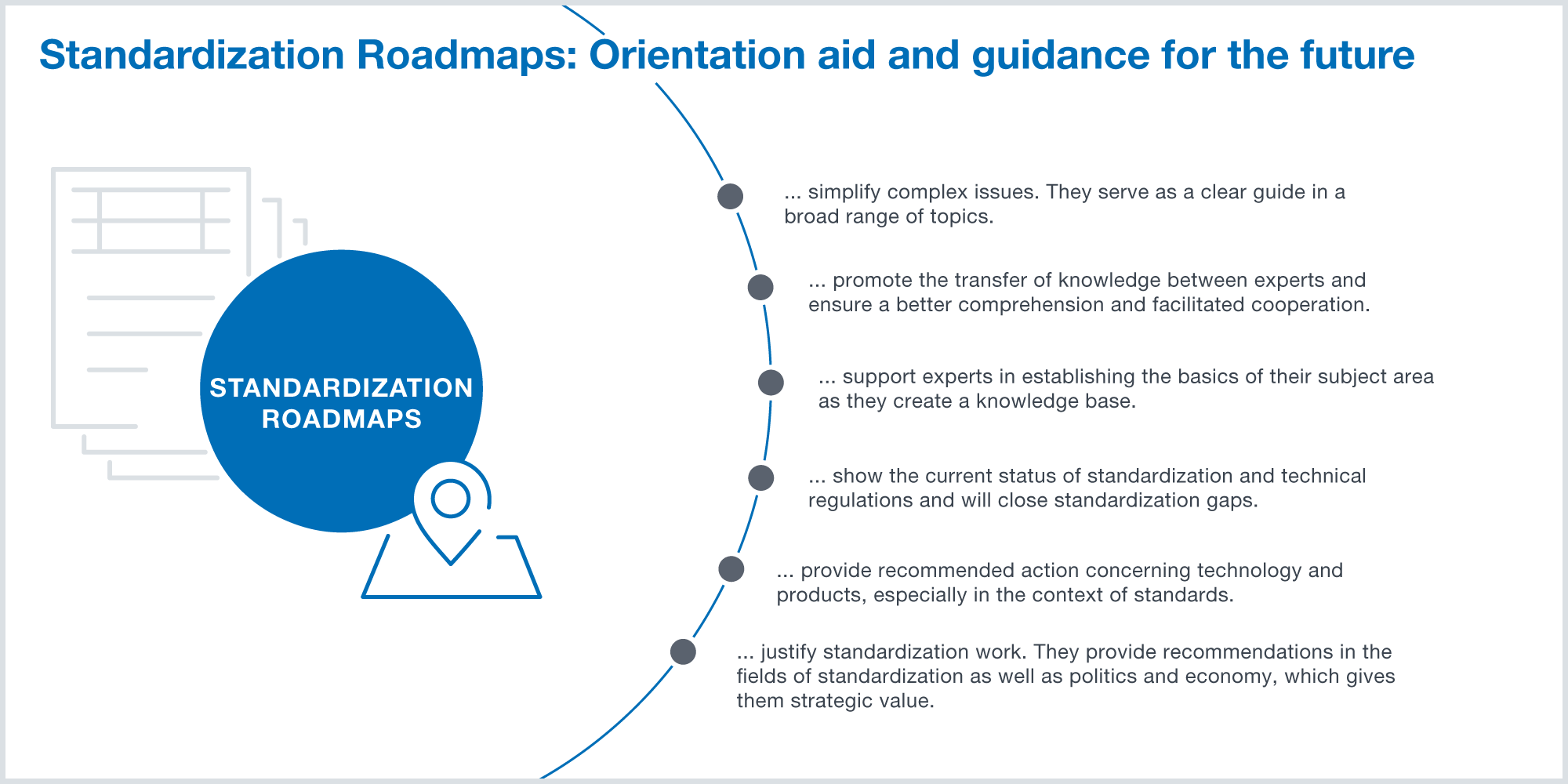 Standardization Roadmaps: Orientation aid and guidance for the future

STANDARDIZATION ROADMAPS

... simplify complex issues. They serve as a clear guide in a broad range of topics.

... promote the transfer of knowledge between experts and ensure a better comprehension and facilitated cooperation.

... support experts in establishing the basics of their subject area as they create a knowledge base.

... show the current status of standardization and technical regulations and will close standardization gaps.

... provide recommended action concerning technology and products, especially in the context of standards.

... justify standardization work. They provide recommendations in the fields of standardization as well as politics and economy, which gives them strategic value.